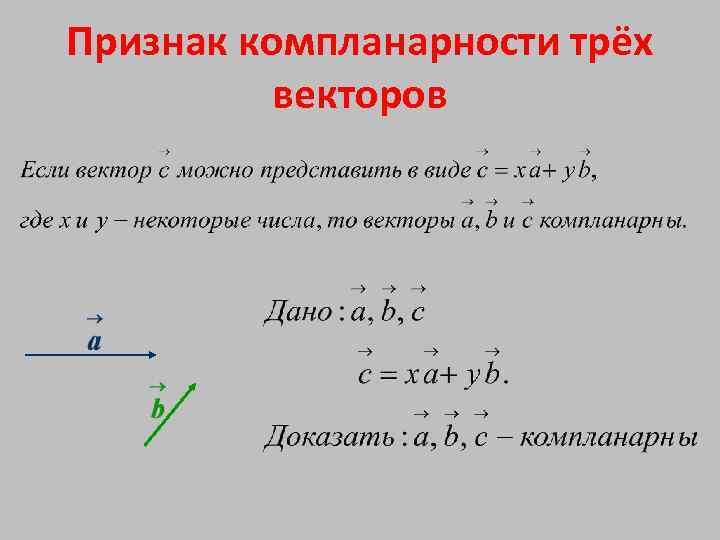 Признак компланарности трёх векторов

Если вектор $\vec{c}$ можно представить в виде $\vec{c} = x\vec{a} + y\vec{b}$, где $x$ и $y$ – некоторые числа, то векторы $\vec{a}$, $\vec{b}$ и $\vec{c}$ компланарны.

$\vec{a}$

$\vec{b}$

Дано: $\vec{a}, \vec{b}, \vec{c}$

$\vec{c} = x\vec{a} + y\vec{b}.$

Доказать: $\vec{a}, \vec{b}, \vec{c}$ – компланарны